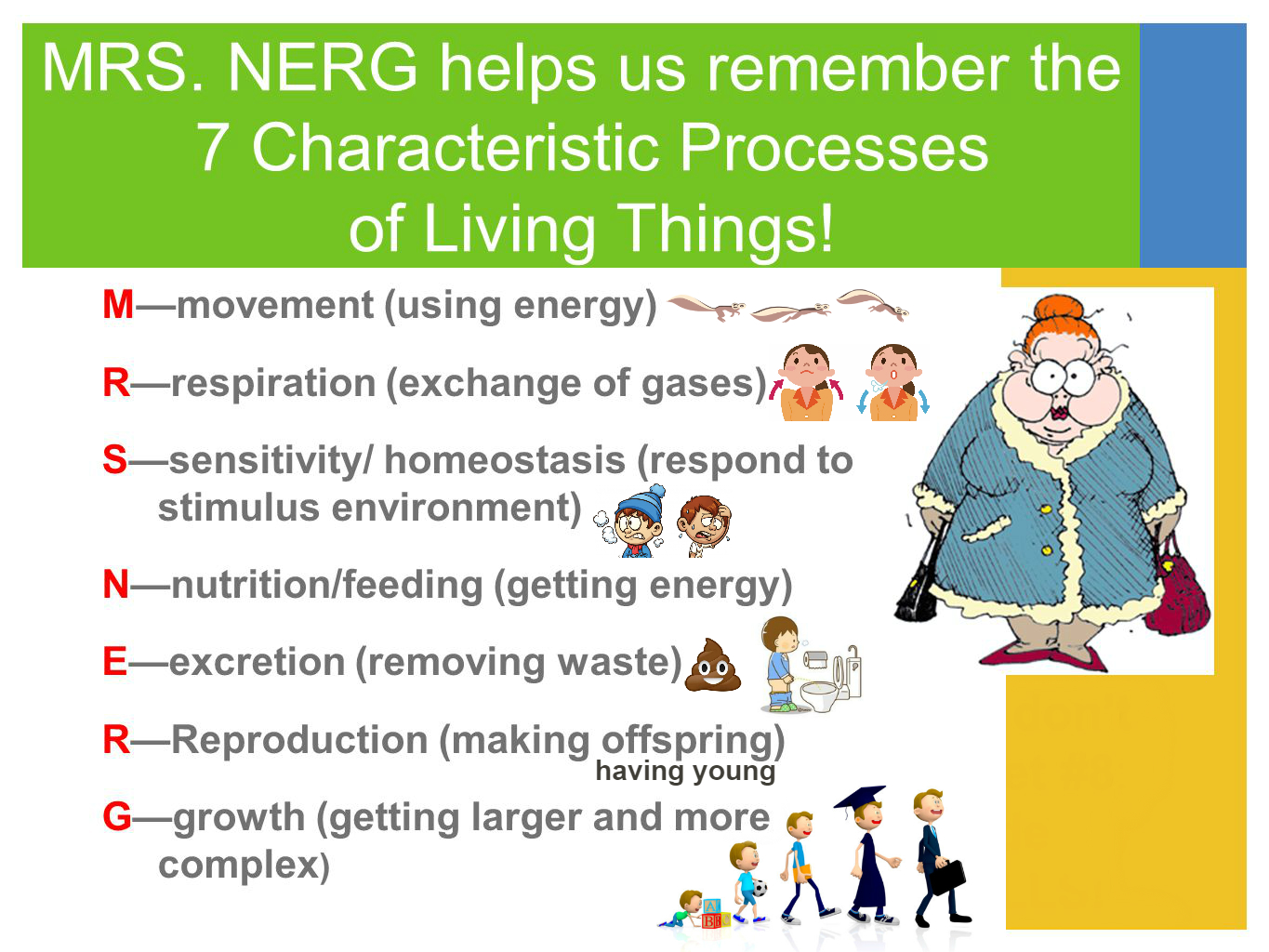 MRS. NERG helps us remember the 7 Characteristic Processes of Living Things!

M—movement (using energy)

R—respiration (exchange of gases)

S—sensitivity/ homeostasis (respond to stimulus environment)

N—nutrition/feeding (getting energy)

E—excretion (removing waste)

R—Reproduction (making offspring)
having young

G—growth (getting larger and more complex)